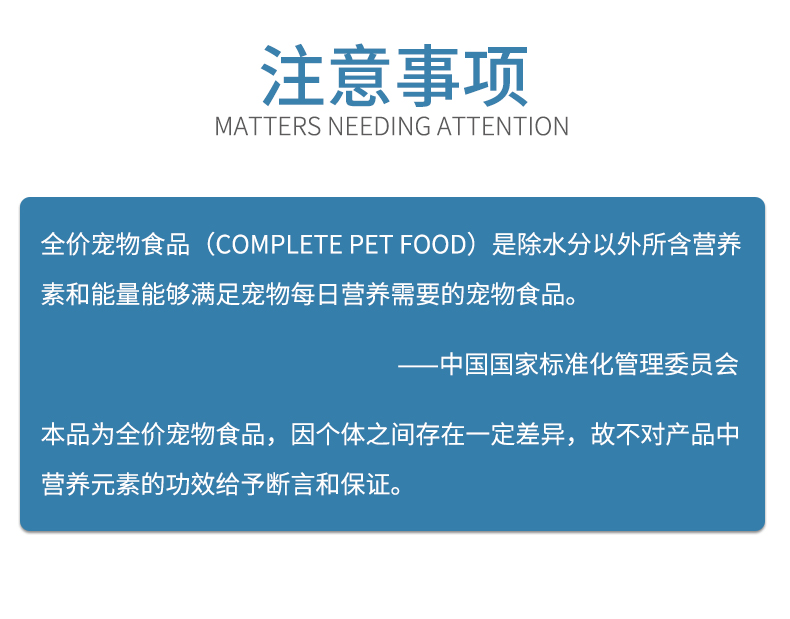 注意事项
MATTERS NEEDING ATTENTION

全价宠物食品（COMPLETE PET FOOD）是除水分以外所含营养素和能量能够满足宠物每日营养需要的宠物食品。

——中国国家标准化管理委员会

本品为全价宠物食品，因个体之间存在一定差异，故不对产品中营养元素的功效给予断言和保证。